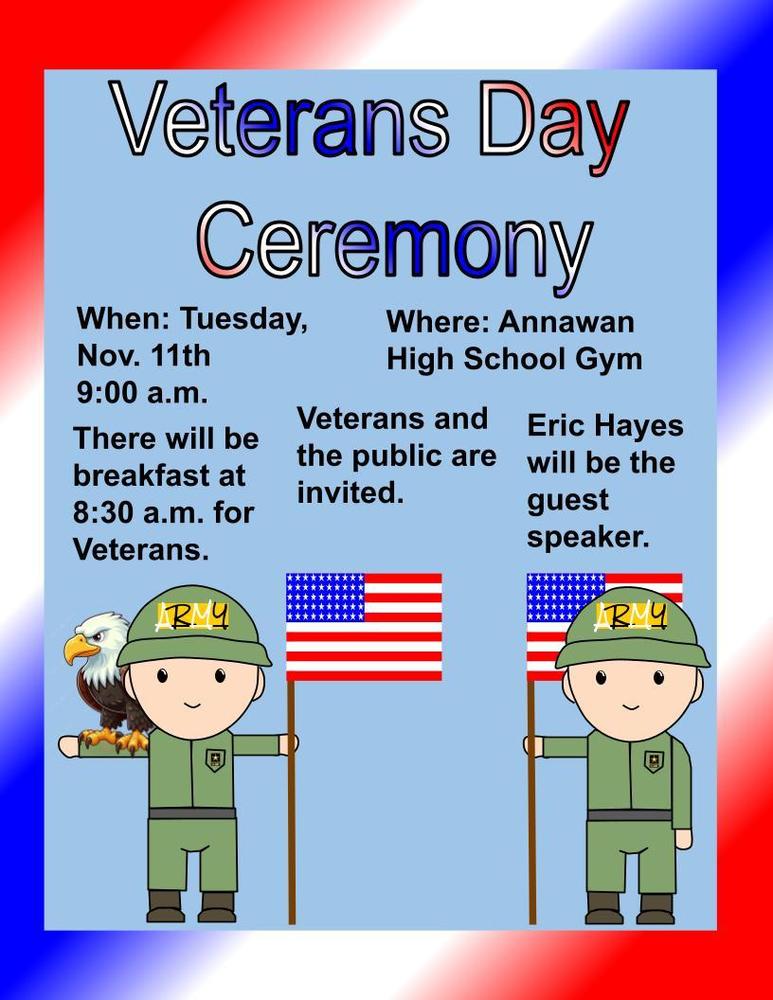 Veterans Day Ceremony

When: Tuesday, Nov. 11th 9:00 a.m.

Where: Annawan High School Gym

There will be breakfast at 8:30 a.m. for Veterans.

Veterans and the public are invited.

Eric Hayes will be the guest speaker.

ARMY

ARMY